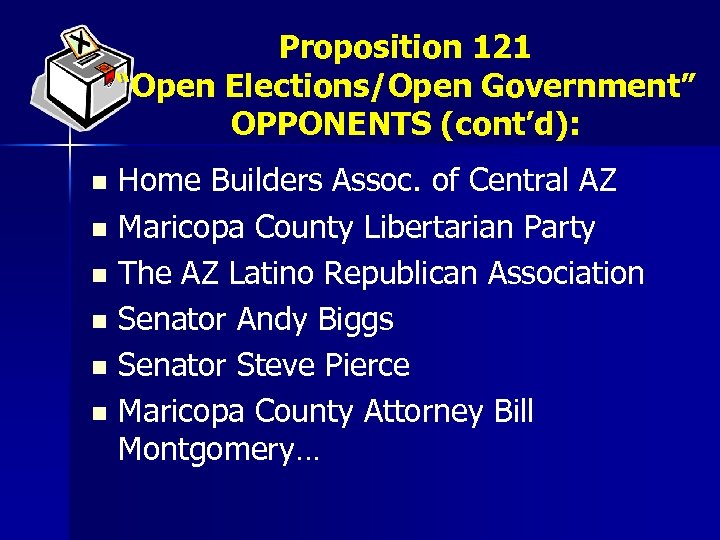 Proposition 121
"Open Elections/Open Government"
OPPONENTS (cont'd):

- Home Builders Assoc. of Central AZ
- Maricopa County Libertarian Party
- The AZ Latino Republican Association
- Senator Andy Biggs
- Senator Steve Pierce
- Maricopa County Attorney Bill Montgomery…